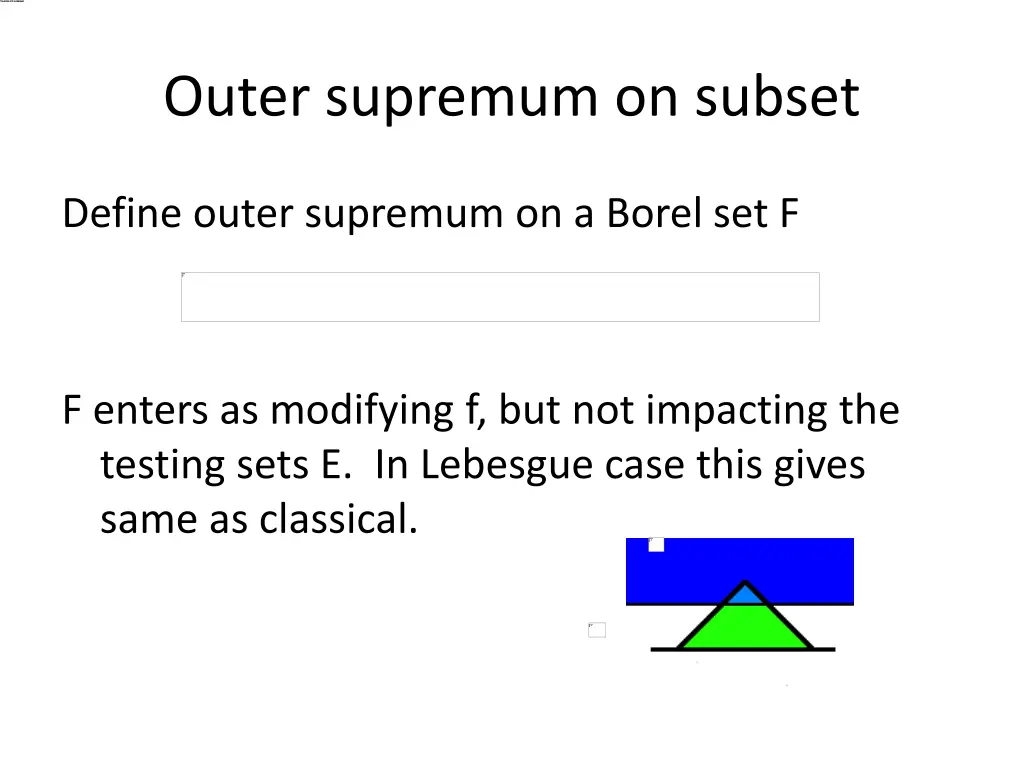 Outer supremum on subset

Define outer supremum on a Borel set F

F enters as modifying f, but not impacting the testing sets E. In Lebesgue case this gives same as classical.